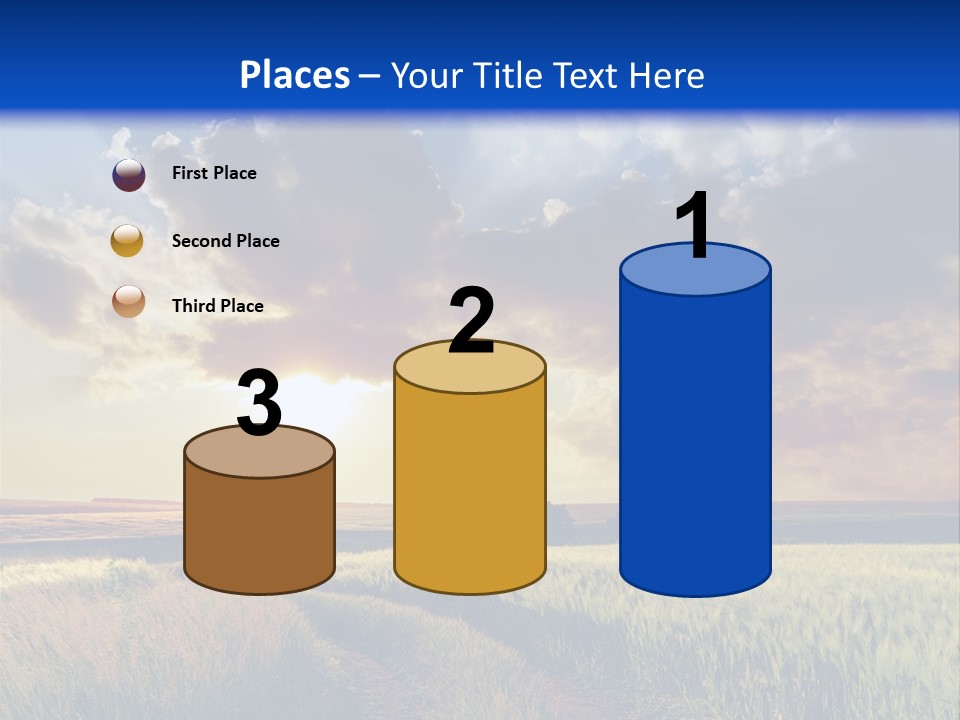 Places – Your Title Text Here

First Place

Second Place

Third Place

3

2

1